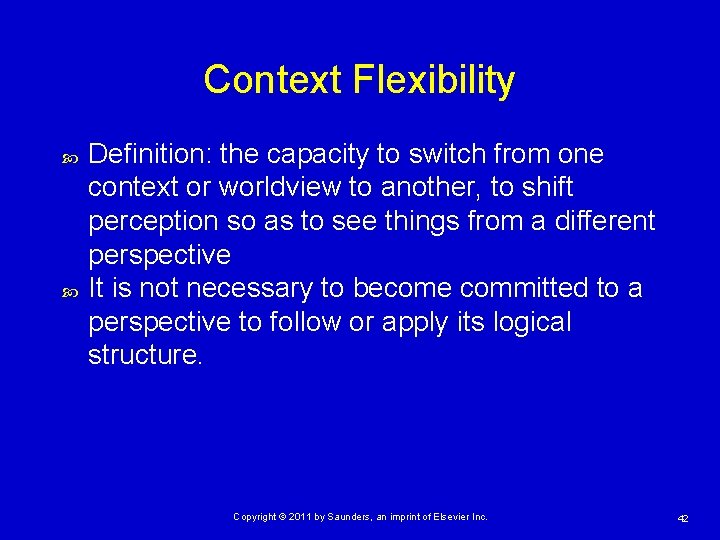 Context Flexibility

Definition: the capacity to switch from one context or worldview to another, to shift perception so as to see things from a different perspective

It is not necessary to become committed to a perspective to follow or apply its logical structure.

Copyright © 2011 by Saunders, an imprint of Elsevier Inc.

42